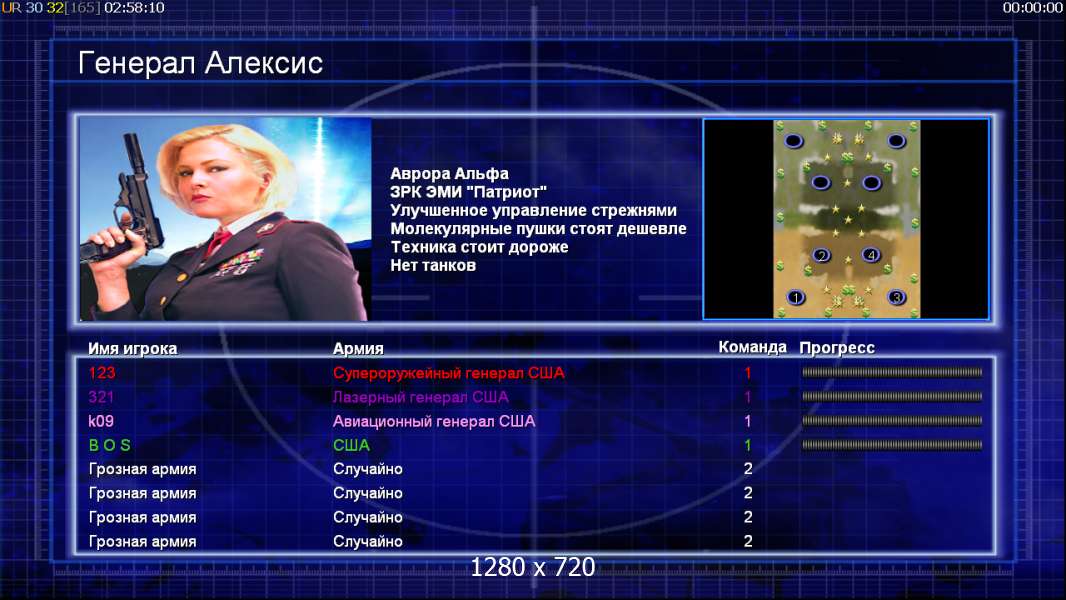 UR 30 32[165] 02:58:10

00:00:00

Генерал Алексис

Аврора Альфа
ЗРК ЭМИ "Патриот"
Улучшенное управление стрежнями
Молекулярные пушки стоят дешевле
Техника стоит дороже
Нет танков

2 4 1 3

| Имя игрока | Армия | Команда | Прогресс |
|---|---|---|---|
| 123 | Супероружейный генерал США | 1 | |
| 321 | Лазерный генерал США | 1 | |
| k09 | Авиационный генерал США | 1 | |
| B O S | США | 1 | |
| Грозная армия | Случайно | 2 | |
| Грозная армия | Случайно | 2 | |
| Грозная армия | Случайно | 2 | |
| Грозная армия | Случайно | 2 | |

1280 x 720